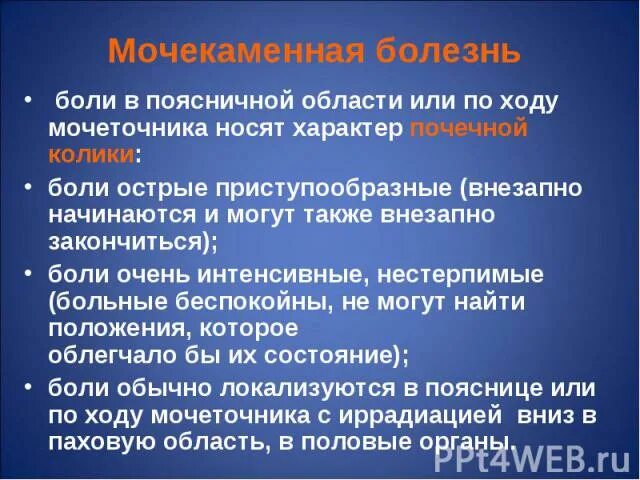 Мочекаменная болезнь

• боли в поясничной области или по ходу мочеточника носят характер почечной колики:

• боли острые приступообразные (внезапно начинаются и могут также внезапно закончиться);

• боли очень интенсивные, нестерпимые (больные беспокойны, не могут найти положения, которое облегчало бы их состояние);

• боли обычно локализуются в пояснице или по ходу мочеточника с иррадиацией вниз в паховую область, в половые органы.

PPt4WEB.ru